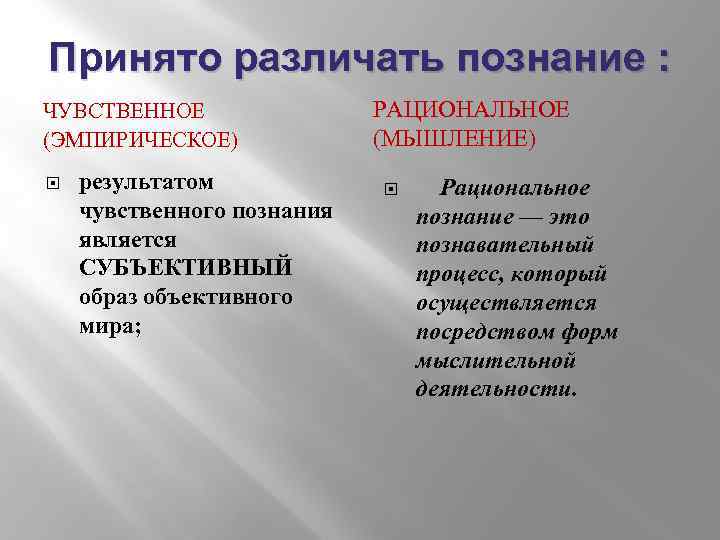 Принято различать познание :

ЧУВСТВЕННОЕ (ЭМПИРИЧЕСКОЕ)

результатом чувственного познания является СУБЪЕКТИВНЫЙ образ объективного мира;

РАЦИОНАЛЬНОЕ (МЫШЛЕНИЕ)

Рациональное познание — это познавательный процесс, который осуществляется посредством форм мыслительной деятельности.